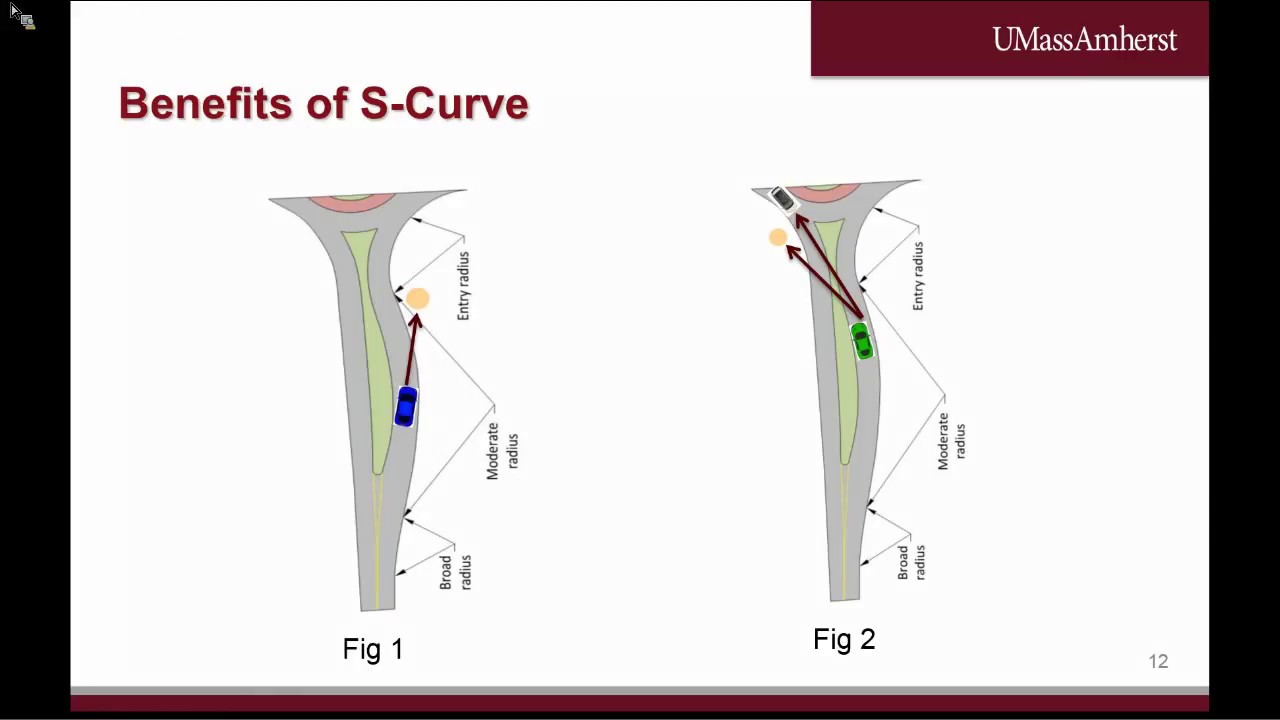 UMassAmherst

Benefits of S-Curve

Entry radius

Moderate radius

Broad radius

Fig 1

Entry radius

Moderate radius

Broad radius

Fig 2

12